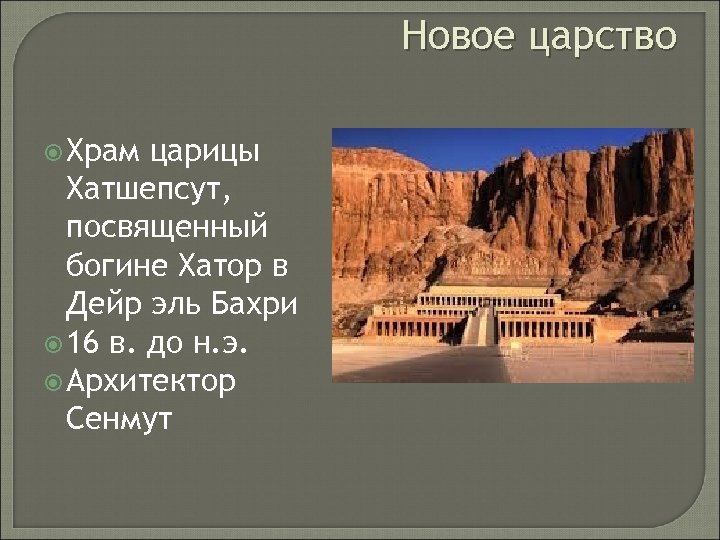 Новое царство

Храм царицы Хатшепсут, посвященный богине Хатор в Дейр эль Бахри

16 в. до н.э.

Архитектор Сенмут